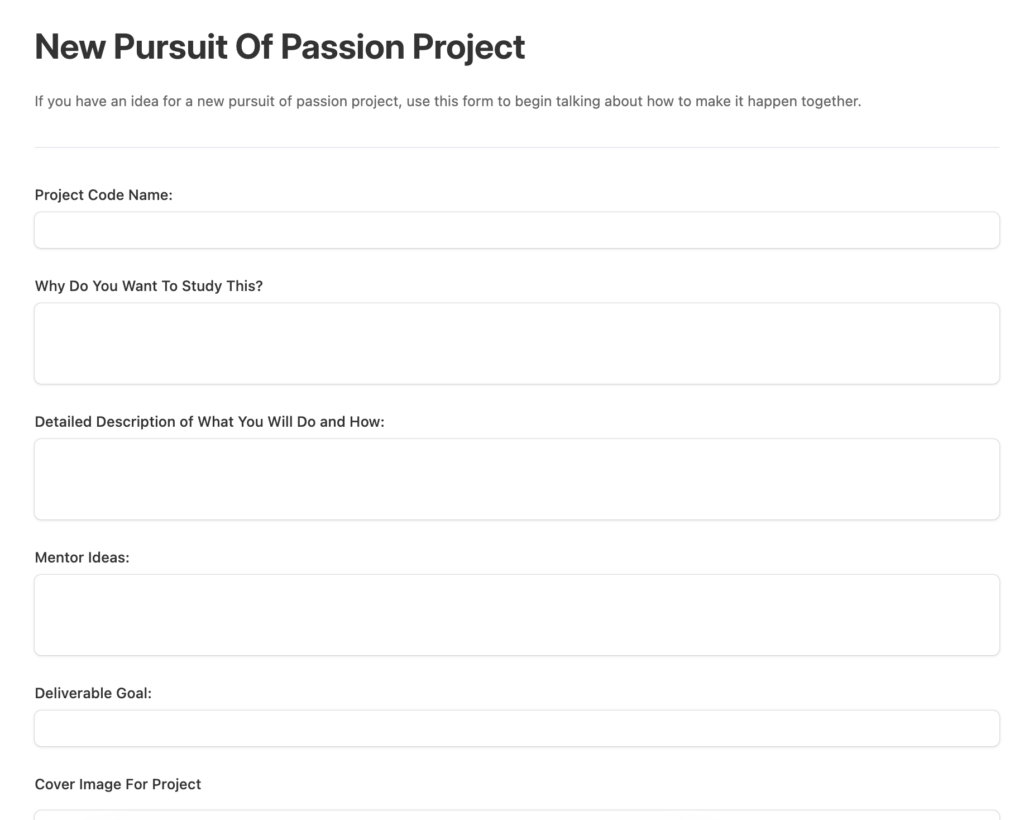 New Pursuit Of Passion Project

If you have an idea for a new pursuit of passion project, use this form to begin talking about how to make it happen together.

Project Code Name:

Why Do You Want To Study This?

Detailed Description of What You Will Do and How:

Mentor Ideas:

Deliverable Goal:

Cover Image For Project